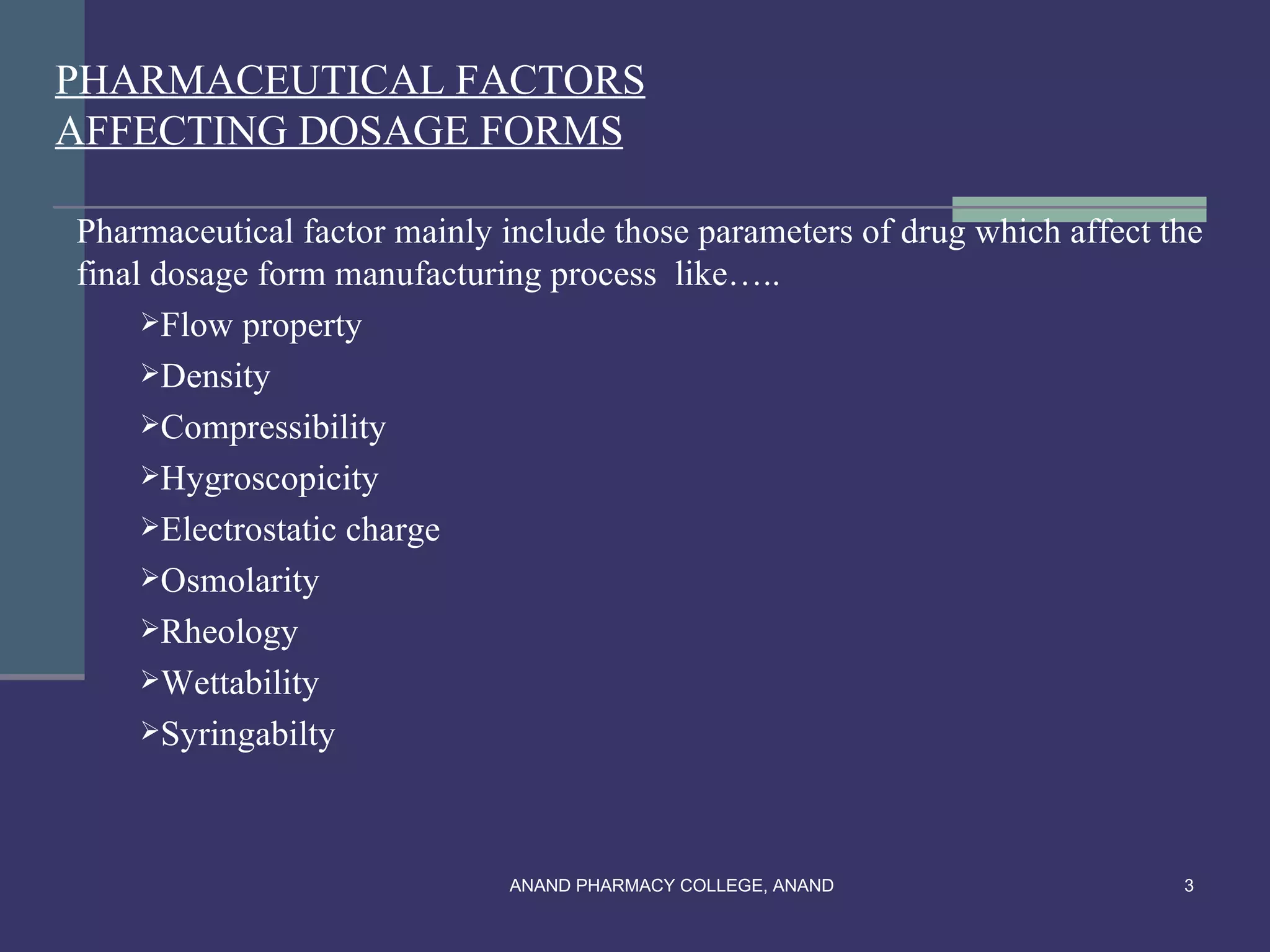 PHARMACEUTICAL FACTORS AFFECTING DOSAGE FORMS

Pharmaceutical factor mainly include those parameters of drug which affect the final dosage form manufacturing process like…..

➢Flow property
➢Density
➢Compressibility
➢Hygroscopicity
➢Electrostatic charge
➢Osmolarity
➢Rheology
➢Wettability
➢Syringabilty

ANAND PHARMACY COLLEGE, ANAND

3